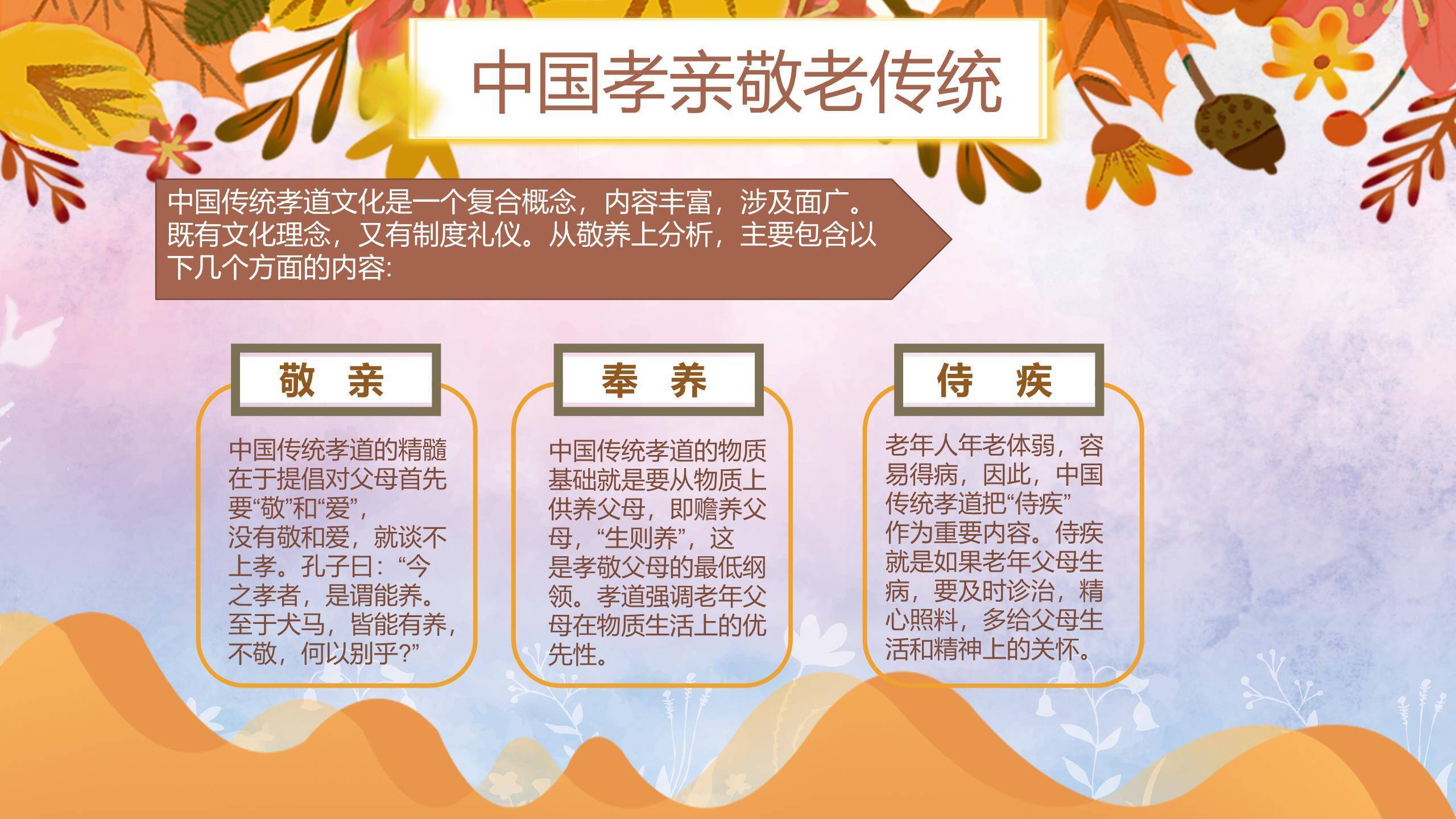 中国孝亲敬老传统

中国传统孝道文化是一个复合概念，内容丰富，涉及面广。既有文化理念，又有制度礼仪。从敬养上分析，主要包含以下几个方面的内容:

敬 亲

中国传统孝道的精髓在于提倡对父母首先要“敬”和“爱”，没有敬和爱，就谈不上孝。孔子曰：“今之孝者，是谓能养。至于犬马，皆能有养，不敬，何以别乎?”

奉 养

中国传统孝道的物质基础就是要从物质上供养父母，即赡养父母，“生则养”，这是孝敬父母的最低纲领。孝道强调老年父母在物质生活上的优先性。

侍 疾

老年人年老体弱，容易得病，因此，中国传统孝道把“侍疾”作为重要内容。侍疾就是如果老年父母生病，要及时诊治，精心照料，多给父母生活和精神上的关怀。